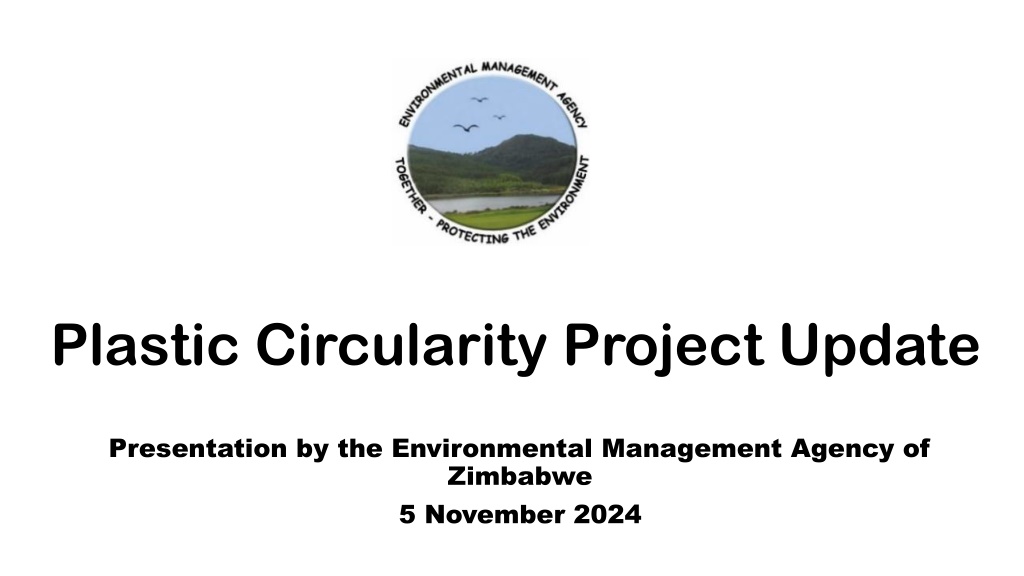 ENVIRONMENTAL MANAGEMENT AGENCY
TOGETHER - PROTECTING THE ENVIRONMENT

Plastic Circularity Project Update

Presentation by the Environmental Management Agency of Zimbabwe

5 November 2024